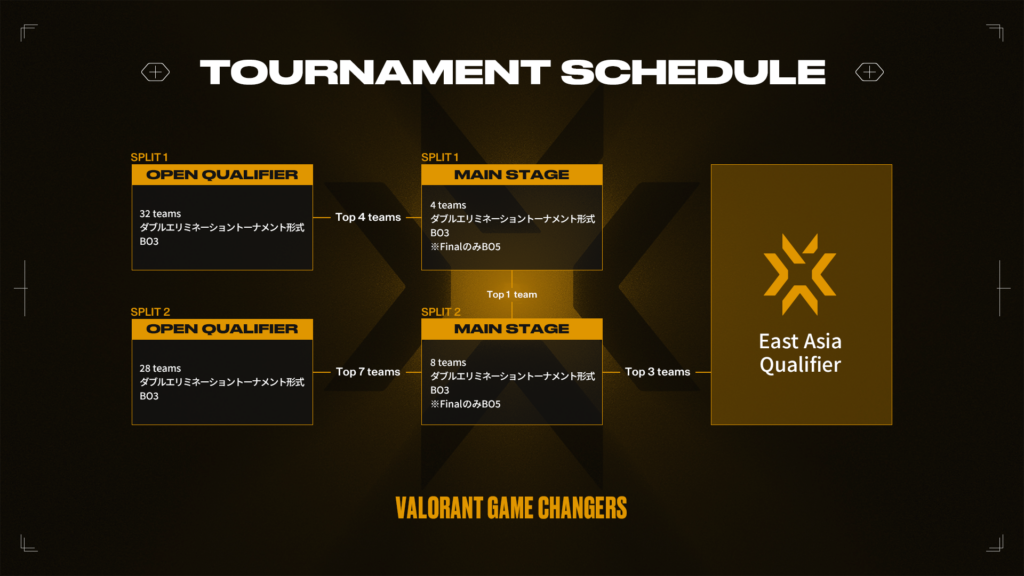 TOURNAMENT SCHEDULE

SPLIT 1
OPEN QUALIFIER
32 teams
ダブルエリミネーショントーナメント形式
BO3

Top 4 teams

SPLIT 1
MAIN STAGE
4 teams
ダブルエリミネーショントーナメント形式
BO3
※FinalのみBO5

Top 1 team

SPLIT 2
OPEN QUALIFIER
28 teams
ダブルエリミネーショントーナメント形式
BO3

Top 7 teams

SPLIT 2
MAIN STAGE
8 teams
ダブルエリミネーショントーナメント形式
BO3
※FinalのみBO5

Top 3 teams

East Asia Qualifier

VALORANT GAME CHANGERS